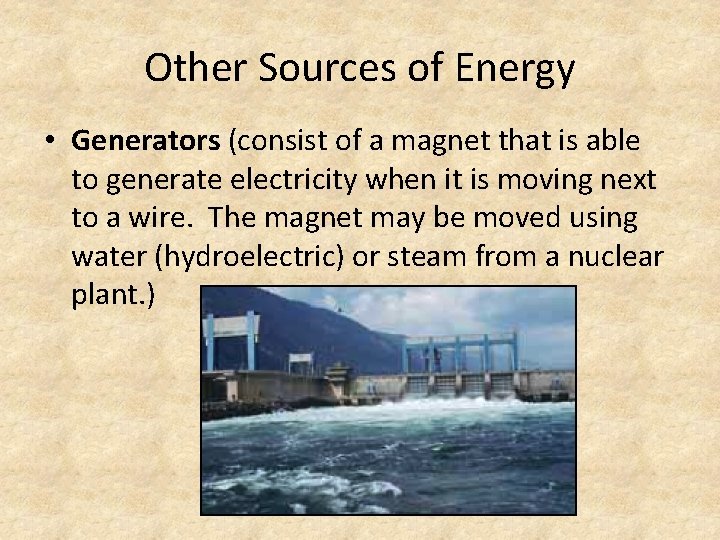 Other Sources of Energy

• Generators (consist of a magnet that is able to generate electricity when it is moving next to a wire.  The magnet may be moved using water (hydroelectric) or steam from a nuclear plant.)